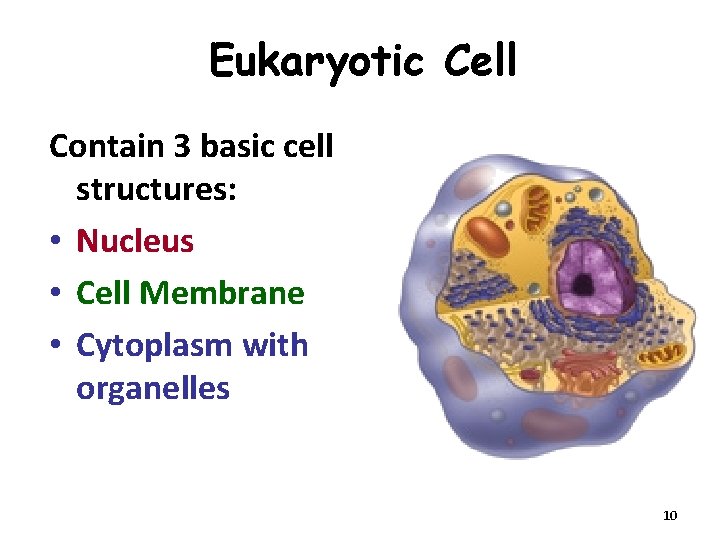 Eukaryotic Cell

Contain 3 basic cell structures:

• Nucleus
• Cell Membrane
• Cytoplasm with organelles

10